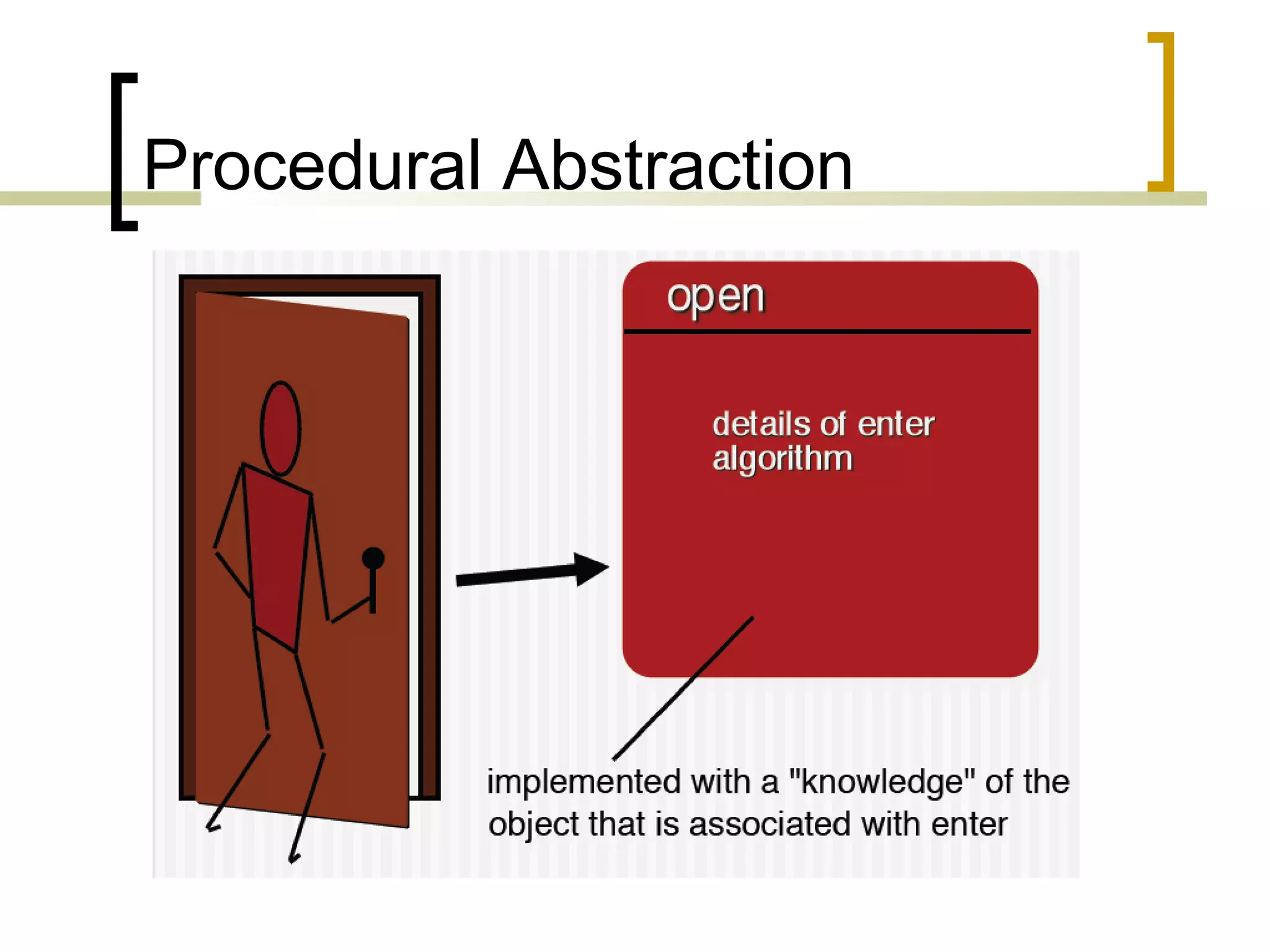 Procedural Abstraction

open

details of enter algorithm

implemented with a "knowledge" of the object that is associated with enter